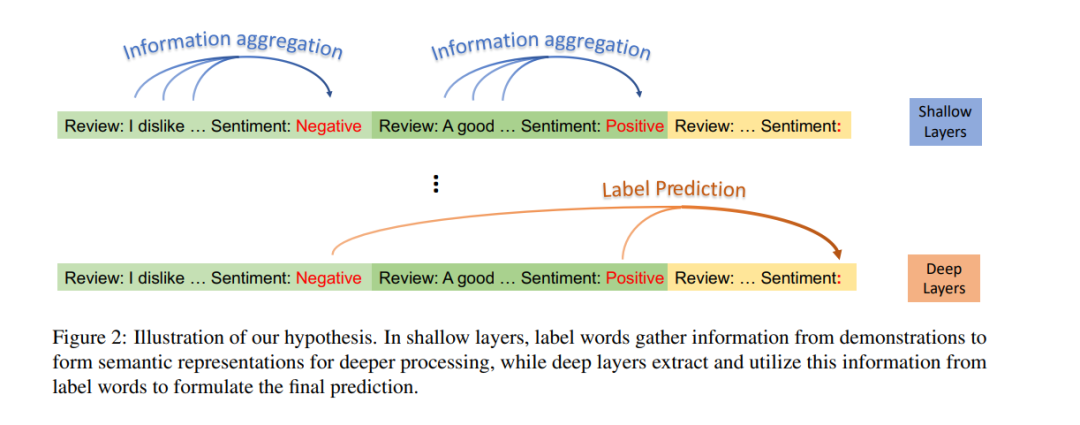 Information aggregation

Information aggregation

Review: I dislike … Sentiment: Negative

Review: A good … Sentiment: Positive

Review: … Sentiment:

Shallow Layers

⋮

Label Prediction

Review: I dislike … Sentiment: Negative

Review: A good … Sentiment: Positive

Review: … Sentiment:

Deep Layers

Figure 2: Illustration of our hypothesis. In shallow layers, label words gather information from demonstrations to form semantic representations for deeper processing, while deep layers extract and utilize this information from label words to formulate the final prediction.